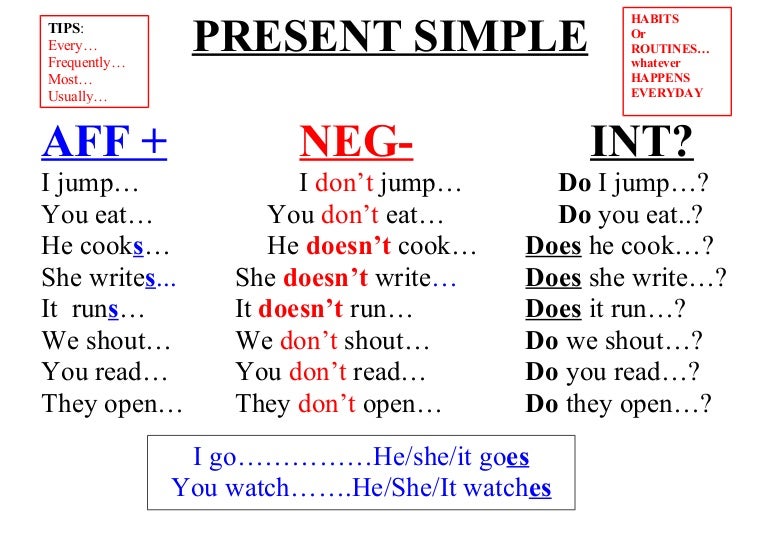 TIPS:
Every…
Frequently…
Most…
Usually…

PRESENT SIMPLE

HABITS
Or
ROUTINES…
whatever
HAPPENS
EVERYDAY

AFF +
I jump…
You eat…
He cooks…
She writes...
It runs…
We shout…
You read…
They open…

NEG-
I don't jump…
You don't eat…
He doesn't cook…
She doesn't write…
It doesn't run…
We don't shout…
You don't read…
They don't open…

INT?
Do I jump…?
Do you eat..?
Does he cook…?
Does she write…?
Does it run…?
Do we shout…?
Do you read…?
Do they open…?

I go……………He/she/it goes
You watch…….He/She/It watches